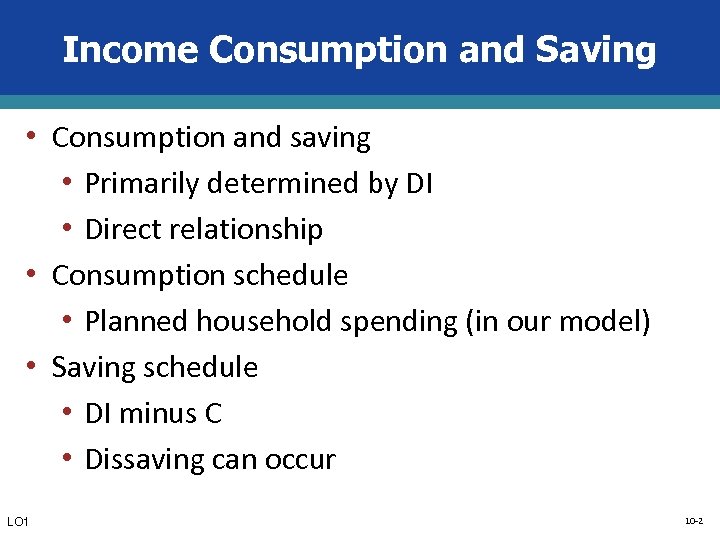 Income Consumption and Saving

• Consumption and saving
  • Primarily determined by DI
  • Direct relationship
• Consumption schedule
  • Planned household spending (in our model)
• Saving schedule
  • DI minus C
  • Dissaving can occur

LO1

10-2